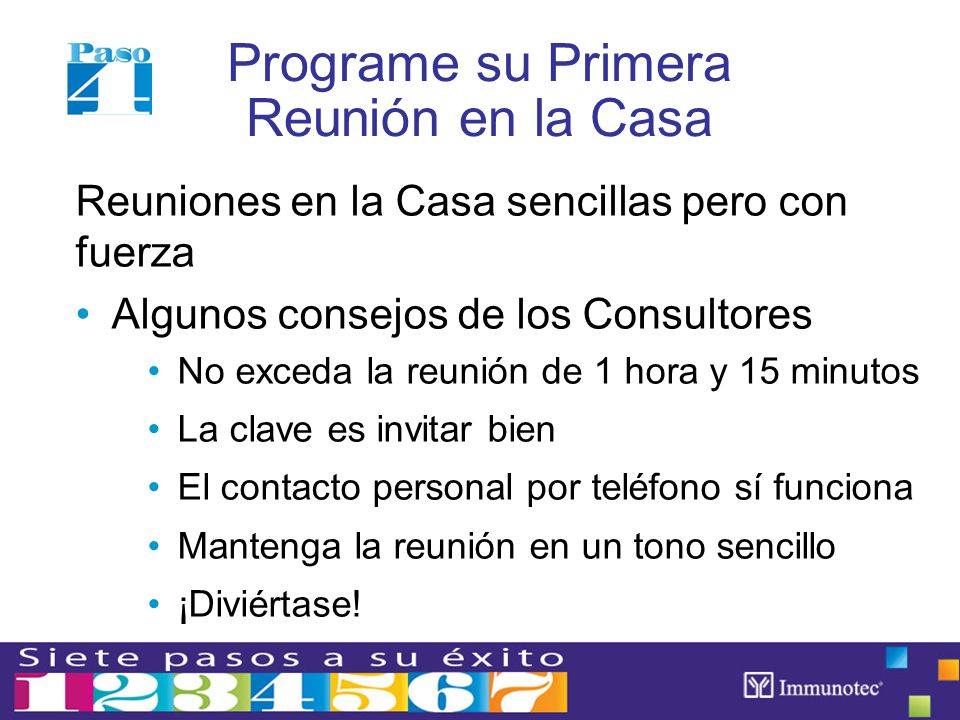 Paso 4

Programe su Primera Reunión en la Casa

Reuniones en la Casa sencillas pero con fuerza

• Algunos consejos de los Consultores
  • No exceda la reunión de 1 hora y 15 minutos
  • La clave es invitar bien
  • El contacto personal por teléfono sí funciona
  • Mantenga la reunión en un tono sencillo
  • ¡Diviértase!

Siete pasos a su éxito
1 2 3 4 5 6 7

Immunotec